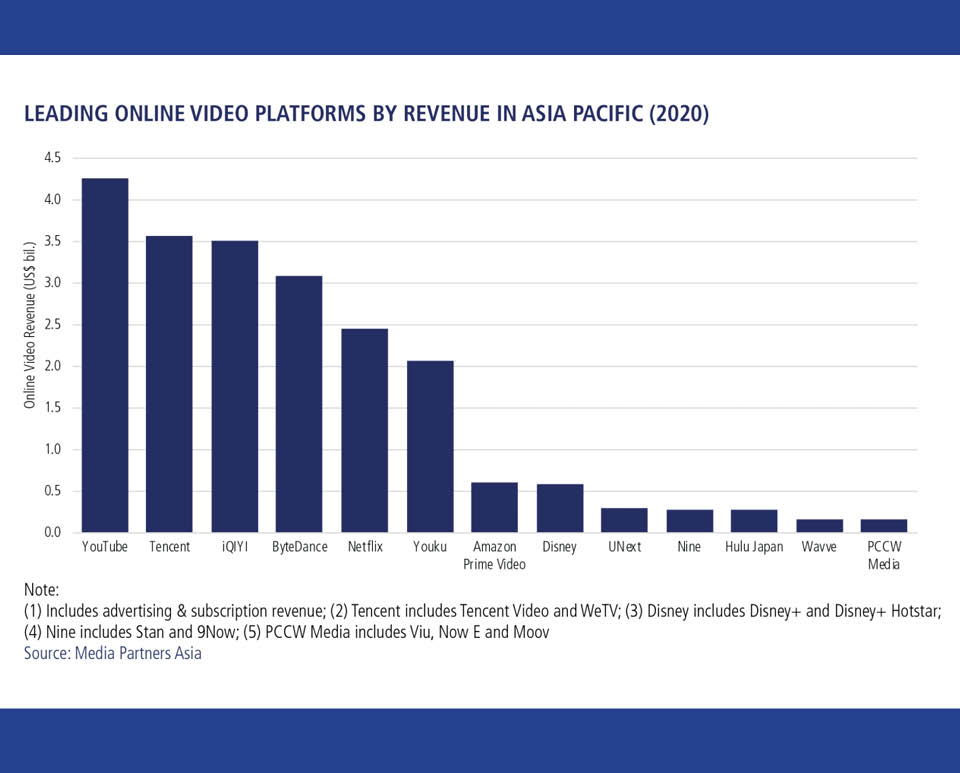 LEADING ONLINE VIDEO PLATFORMS BY REVENUE IN ASIA PACIFIC (2020)

Online Video Revenue (US$ bil.)

4.5
4.0
3.5
3.0
2.5
2.0
1.5
1.0
0.5
0.0

YouTube
Tencent
iQIYI
ByteDance
Netflix
Youku
Amazon Prime Video
Disney
UNext
Nine
Hulu Japan
Wavve
PCCW Media

Note:
(1) Includes advertising & subscription revenue; (2) Tencent includes Tencent Video and WeTV; (3) Disney includes Disney+ and Disney+ Hotstar; (4) Nine includes Stan and 9Now; (5) PCCW Media includes Viu, Now E and Moov
Source: Media Partners Asia